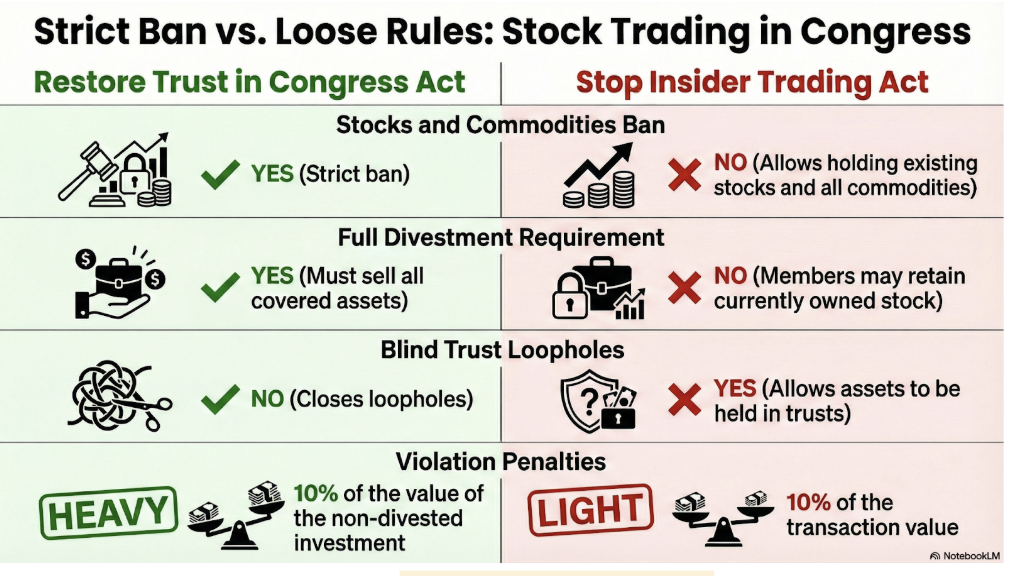 Strict Ban vs. Loose Rules: Stock Trading in Congress

Restore Trust in Congress Act

Stop Insider Trading Act

Stocks and Commodities Ban

YES (Strict ban)

NO (Allows holding existing stocks and all commodities)

Full Divestment Requirement

YES (Must sell all covered assets)

NO (Members may retain currently owned stock)

Blind Trust Loopholes

NO (Closes loopholes)

YES (Allows assets to be held in trusts)

Violation Penalties

HEAVY

10% of the value of the non-divested investment

LIGHT

10% of the transaction value

NotebookLM